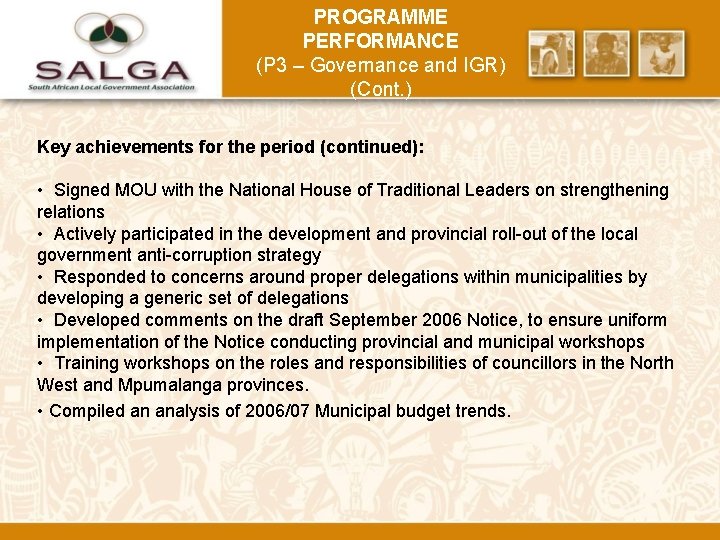 SALGA
South African Local Government Association

PROGRAMME PERFORMANCE
(P3 – Governance and IGR)
(Cont.)

Key achievements for the period (continued):

• Signed MOU with the National House of Traditional Leaders on strengthening relations
• Actively participated in the development and provincial roll-out of the local government anti-corruption strategy
• Responded to concerns around proper delegations within municipalities by developing a generic set of delegations
• Developed comments on the draft September 2006 Notice, to ensure uniform implementation of the Notice conducting provincial and municipal workshops
• Training workshops on the roles and responsibilities of councillors in the North West and Mpumalanga provinces.
• Compiled an analysis of 2006/07 Municipal budget trends.